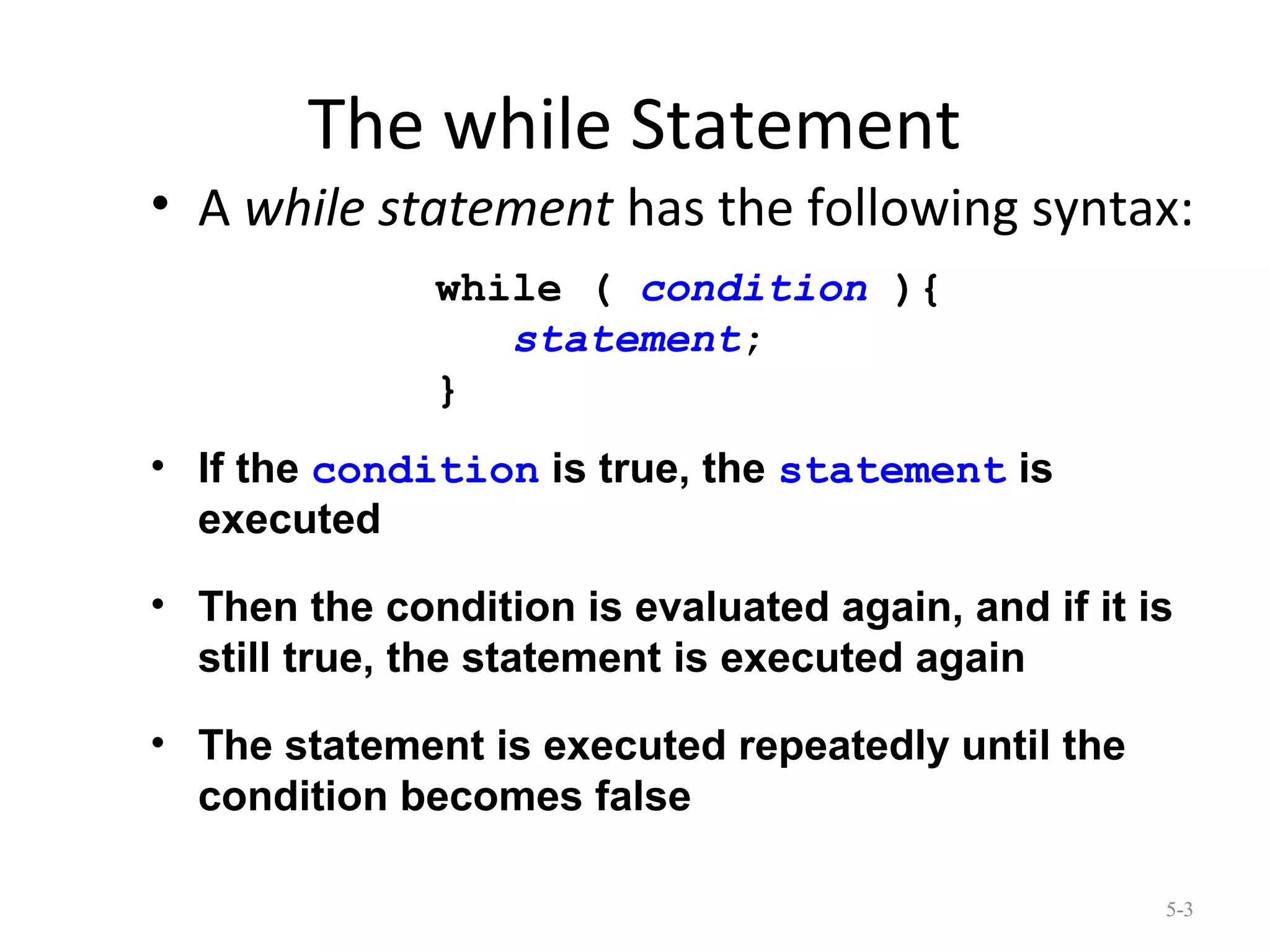 The while Statement

• A while statement has the following syntax:

while ( condition ){
statement;
}

• If the condition is true, the statement is executed

• Then the condition is evaluated again, and if it is still true, the statement is executed again

• The statement is executed repeatedly until the condition becomes false

5-3